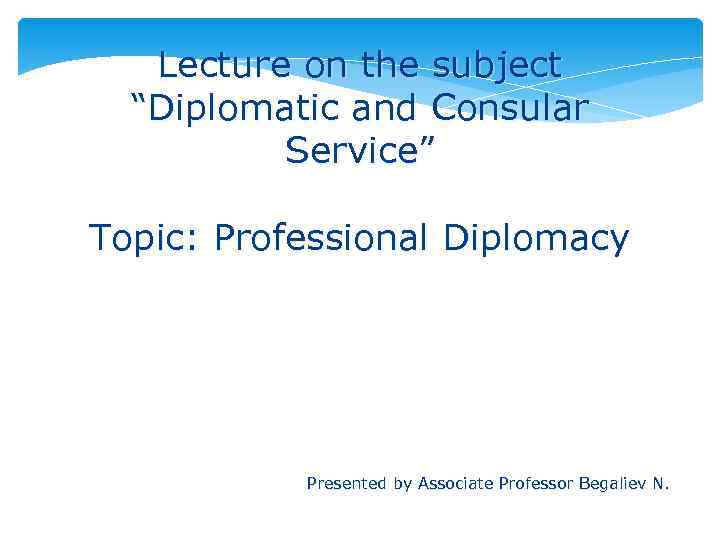 Lecture on the subject “Diplomatic and Consular Service”

Topic: Professional Diplomacy

Presented by Associate Professor Begaliev N.